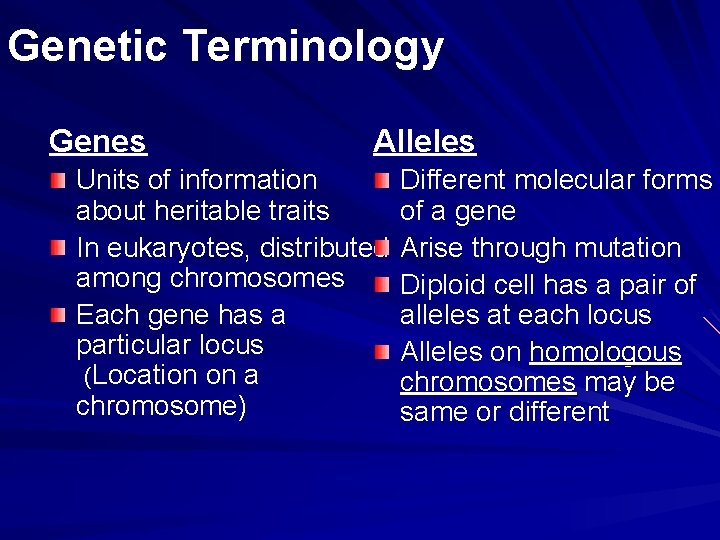 Genetic Terminology

Genes

Units of information about heritable traits

In eukaryotes, distributed among chromosomes

Each gene has a particular locus (Location on a chromosome)

Alleles

Different molecular forms of a gene

Arise through mutation

Diploid cell has a pair of alleles at each locus

Alleles on homologous chromosomes may be same or different